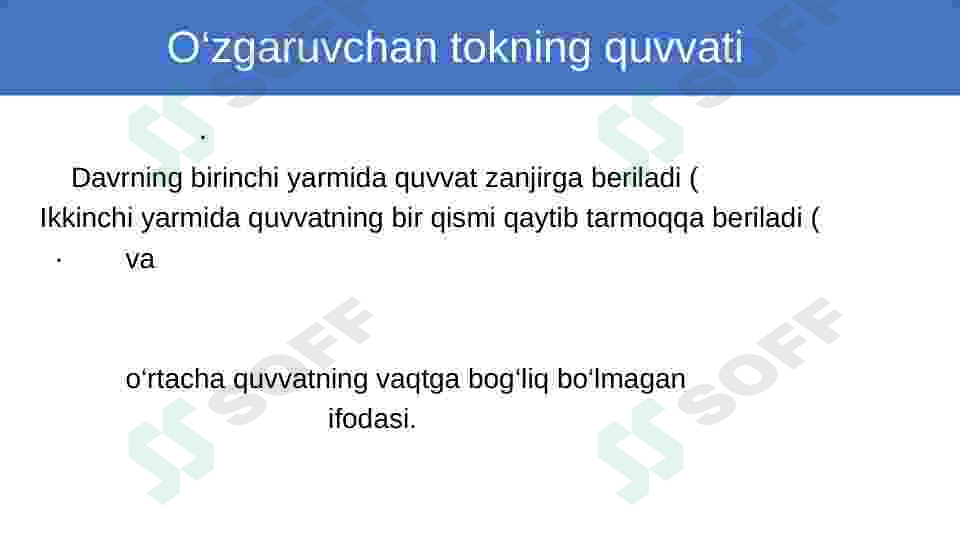 O‘zgaruvchan tokning quvvati

.

Davrning birinchi yarmida quvvat zanjirga beriladi (

Ikkinchi yarmida quvvatning bir qismi qaytib tarmoqqa beriladi (

· va

o‘rtacha quvvatning vaqtga bog‘liq bo‘lmagan ifodasi.

SOFF SOFF SOFF SOFF